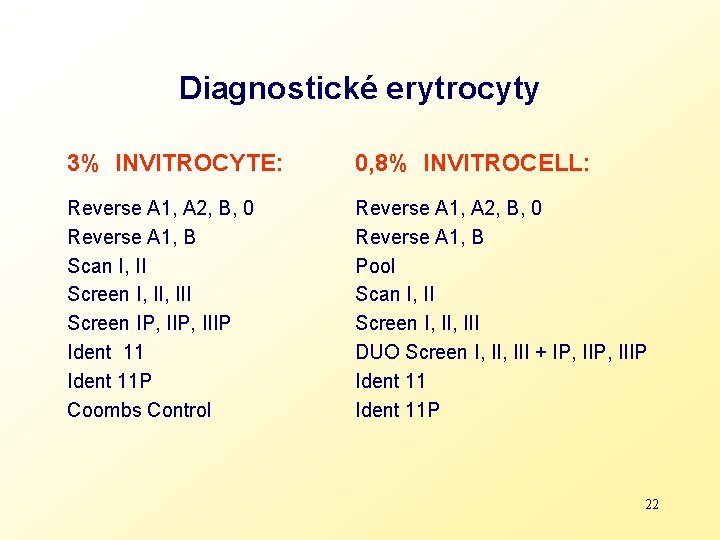 Diagnostické erytrocyty

3% INVITROCYTE:

Reverse A1, A2, B, 0
Reverse A1, B
Scan I, II
Screen I, II, III
Screen IP, IIP, IIIP
Ident 11
Ident 11P
Coombs Control

0,8% INVITROCELL:

Reverse A1, A2, B, 0
Reverse A1, B
Pool
Scan I, II
Screen I, II, III
DUO Screen I, II, III + IP, IIP, IIIP
Ident 11
Ident 11P

22